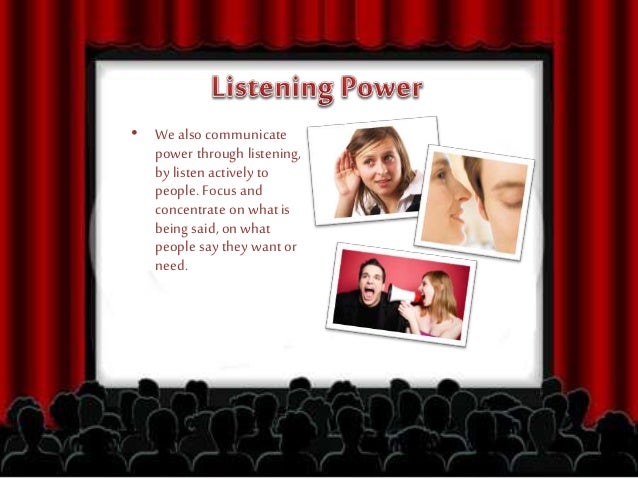 Listening Power

• We also communicate power through listening, by listen actively to people. Focus and concentrate on what is being said, on what people say they want or need.